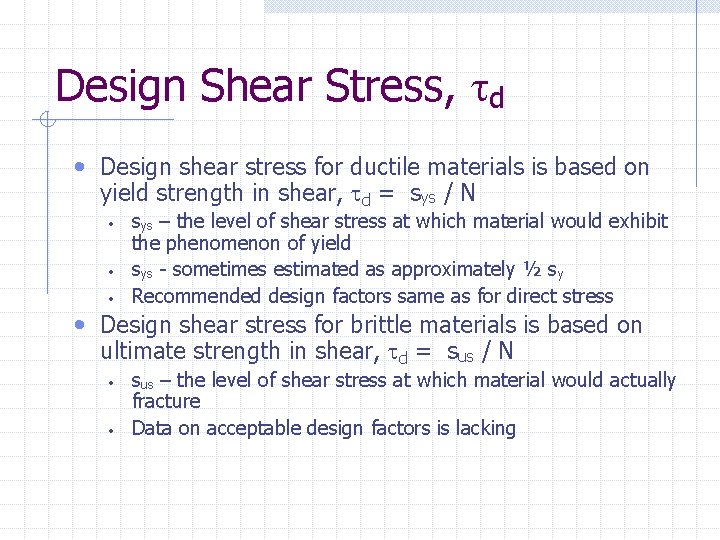 Design Shear Stress, $\tau_d$

• Design shear stress for ductile materials is based on yield strength in shear, $\tau_d = s_{ys} / N$

• $s_{ys}$ – the level of shear stress at which material would exhibit the phenomenon of yield

• $s_{ys}$ - sometimes estimated as approximately ½ $s_y$

• Recommended design factors same as for direct stress

• Design shear stress for brittle materials is based on ultimate strength in shear, $\tau_d = s_{us} / N$

• $s_{us}$ – the level of shear stress at which material would actually fracture

• Data on acceptable design factors is lacking